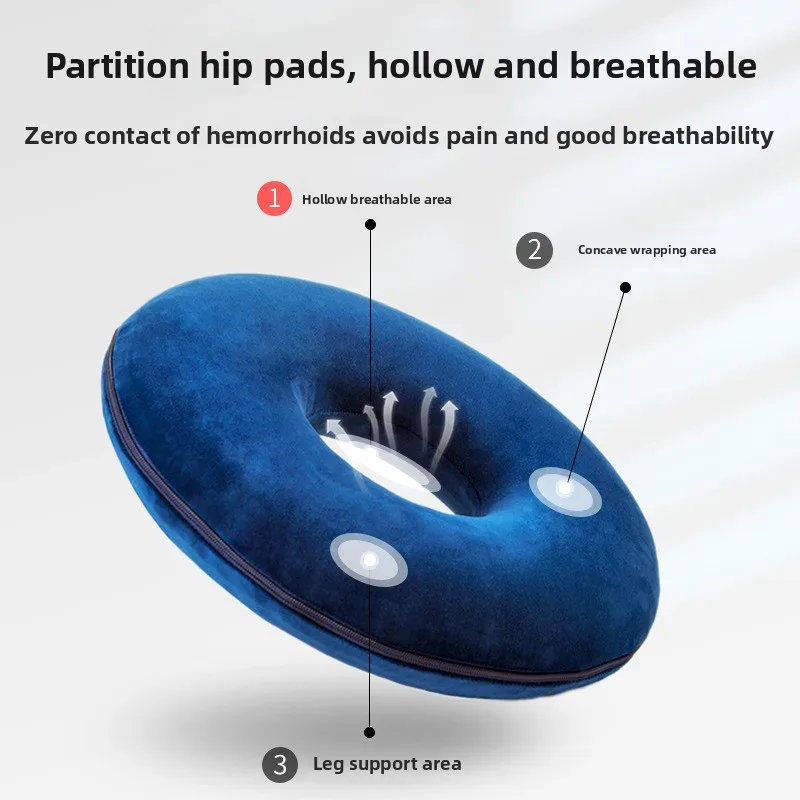 Partition hip pads, hollow and breathable

Zero contact of hemorrhoids avoids pain and good breathability

1 Hollow breathable area

2 Concave wrapping area

3 Leg support area